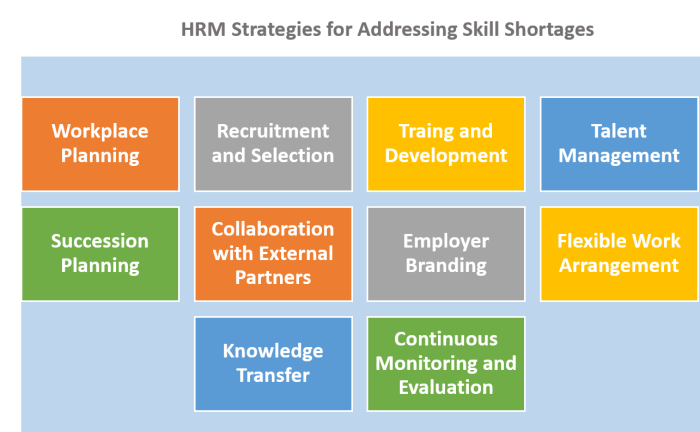 HRM Strategies for Addressing Skill Shortages

Workplace Planning

Recruitment and Selection

Traing and Development

Talent Management

Succession Planning

Collaboration with External Partners

Employer Branding

Flexible Work Arrangement

Knowledge Transfer

Continuous Monitoring and Evaluation